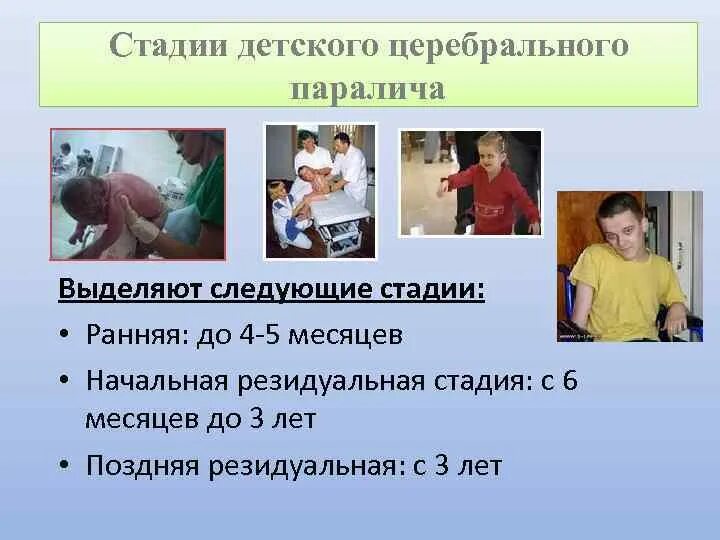 Стадии детского церебрального паралича

Выделяют следующие стадии:

• Ранняя: до 4-5 месяцев

• Начальная резидуальная стадия: с 6 месяцев до 3 лет

• Поздняя резидуальная: с 3 лет